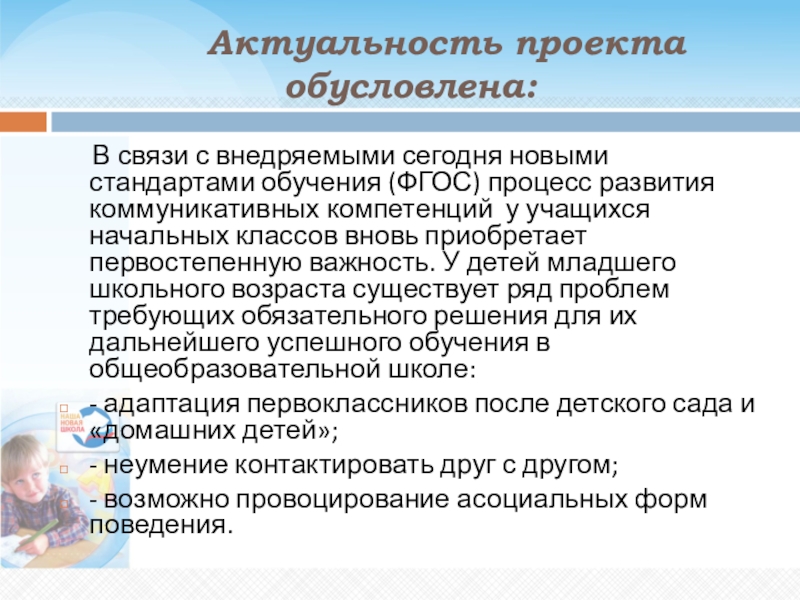 Актуальность проекта обусловлена:

В связи с внедряемыми сегодня новыми стандартами обучения (ФГОС) процесс развития коммуникативных компетенций у учащихся начальных классов вновь приобретает первостепенную важность. У детей младшего школьного возраста существует ряд проблем требующих обязательного решения для их дальнейшего успешного обучения в общеобразовательной школе:

- адаптация первоклассников после детского сада и «домашних детей»;

- неумение контактировать друг с другом;

- возможно провоцирование асоциальных форм поведения.

НАША НОВАЯ ШКОЛА